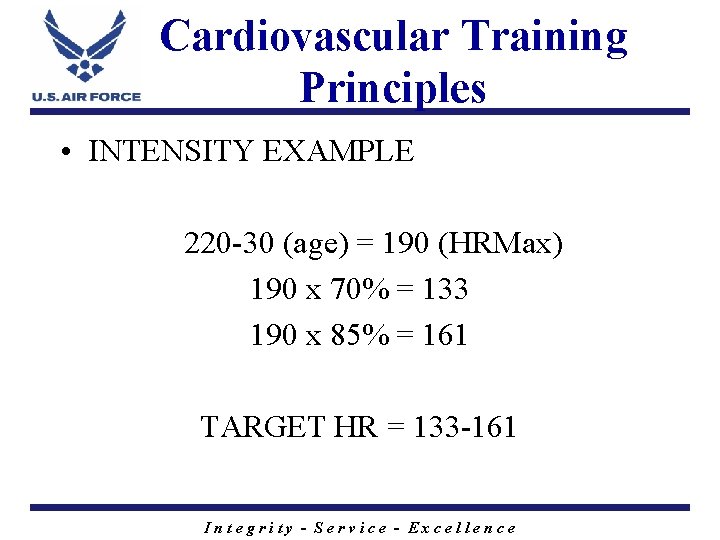 U.S. AIR FORCE

Cardiovascular Training Principles

• INTENSITY EXAMPLE

220-30 (age) = 190 (HRMax)
190 x 70% = 133
190 x 85% = 161

TARGET HR = 133-161

Integrity - Service - Excellence